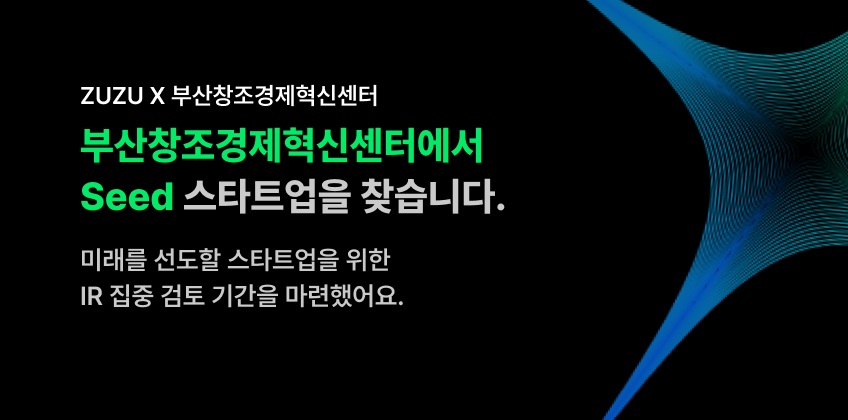 ZUZU X 부산창조경제혁신센터

부산창조경제혁신센터에서
Seed 스타트업을 찾습니다.

미래를 선도할 스타트업을 위한
IR 집중 검토 기간을 마련했어요.